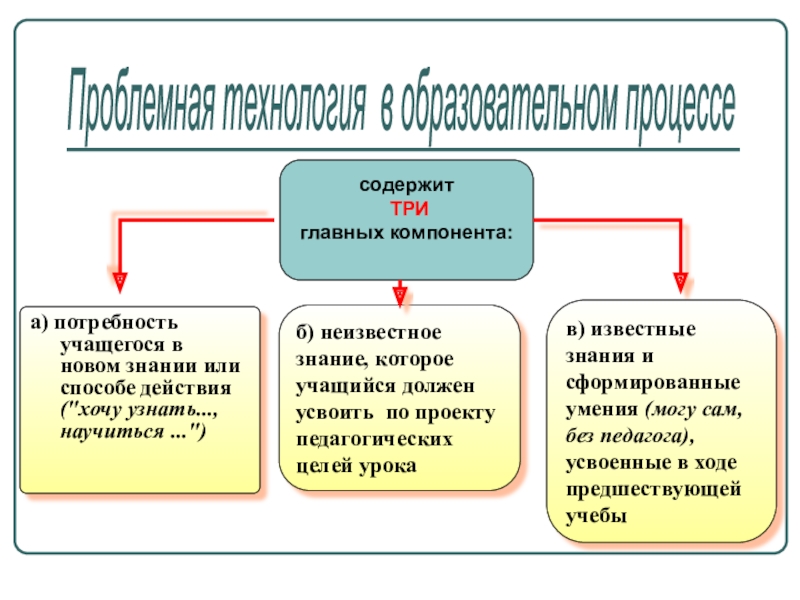 Проблемная технология в образовательном процессе

содержит
ТРИ
главных компонента:

а) потребность учащегося в новом знании или способе действия ("хочу узнать..., научиться ...")

б) неизвестное знание, которое учащийся должен усвоить по проекту педагогических целей урока

в) известные знания и сформированные умения (могу сам, без педагога), усвоенные в ходе предшествующей учебы